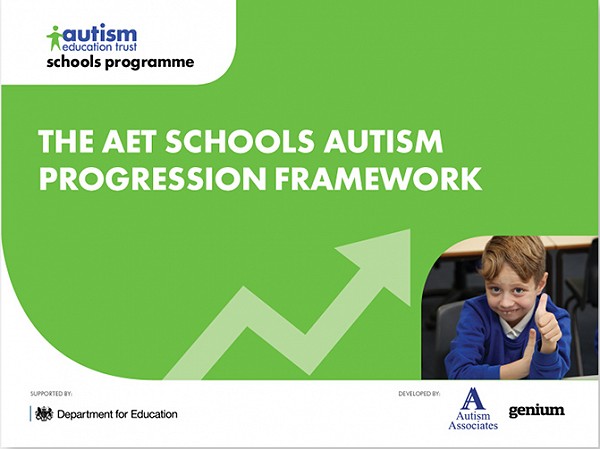 autism
education trust
schools programme

THE AET SCHOOLS AUTISM PROGRESSION FRAMEWORK

SUPPORTED BY:
Department for Education

DEVELOPED BY:
A
Autism Associates
genium